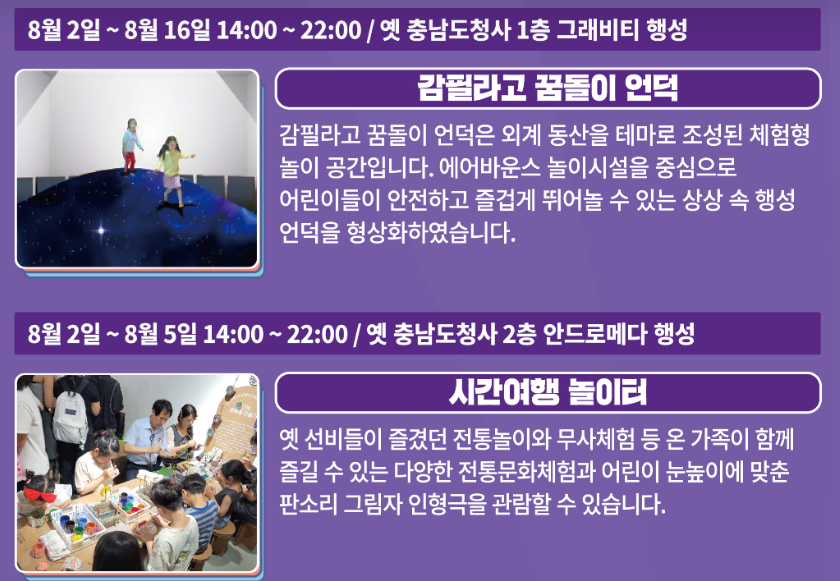 8월 2일 ~ 8월 16일 14:00 ~ 22:00 / 옛 충남도청사 1층 그래비티 행성

감필라고 꿈돌이 언덕

감필라고 꿈돌이 언덕은 외계 동산을 테마로 조성된 체험형 놀이 공간입니다. 에어바운스 놀이시설을 중심으로 어린이들이 안전하고 즐겁게 뛰어놀 수 있는 상상 속 행성 언덕을 형상화하였습니다.

8월 2일 ~ 8월 5일 14:00 ~ 22:00 / 옛 충남도청사 2층 안드로메다 행성

시간여행 놀이터

옛 선비들이 즐겼던 전통놀이와 무사체험 등 온 가족이 함께 즐길 수 있는 다양한 전통문화체험과 어린이 눈높이에 맞춘 판소리 그림자 인형극을 관람할 수 있습니다.